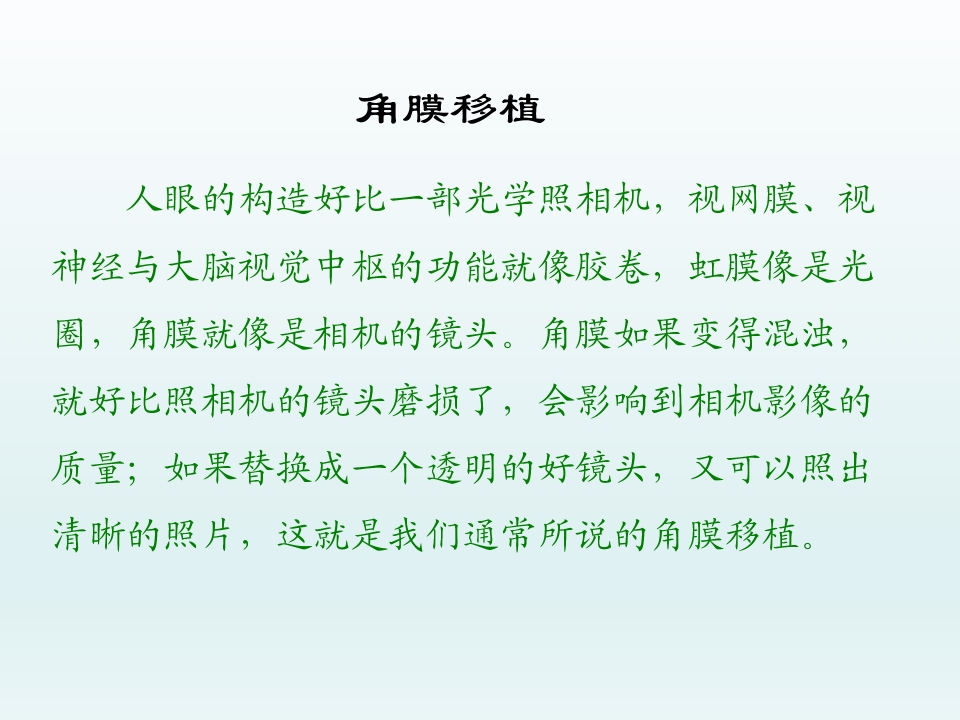 角膜移植

人眼的构造好比一部光学照相机，视网膜、视神经与大脑视觉中枢的功能就像胶卷，虹膜像是光圈，角膜就像是相机的镜头。角膜如果变得混浊，就好比照相机的镜头磨损了，会影响到相机影像的质量；如果替换成一个透明的好镜头，又可以照出清晰的照片，这就是我们通常所说的角膜移植。